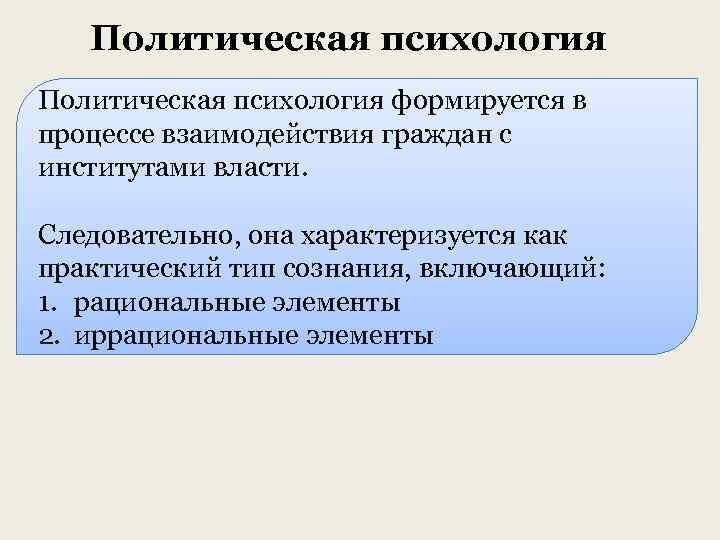 Политическая психология

Политическая психология формируется в процессе взаимодействия граждан с институтами власти.

Следовательно, она характеризуется как практический тип сознания, включающий:
1. рациональные элементы
2. иррациональные элементы